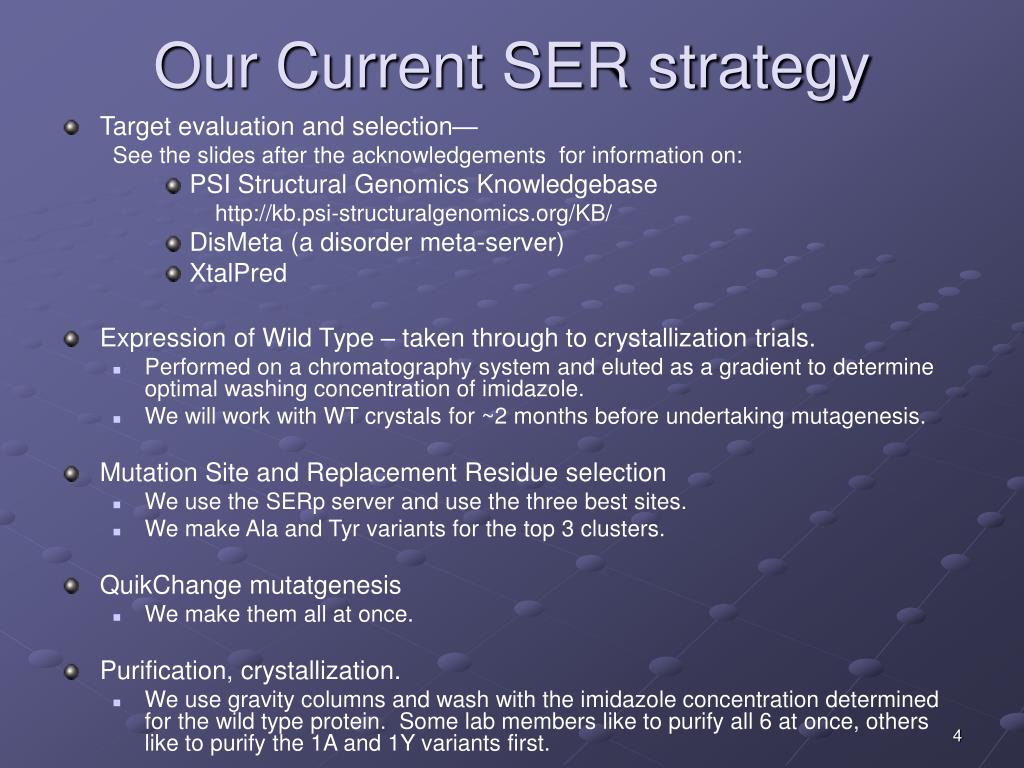 Our Current SER strategy

Target evaluation and selection—

See the slides after the acknowledgements for information on:

PSI Structural Genomics Knowledgebase

http://kb.psi-structuralgenomics.org/KB/

DisMeta (a disorder meta-server)

XtalPred

Expression of Wild Type – taken through to crystallization trials.

Performed on a chromatography system and eluted as a gradient to determine optimal washing concentration of imidazole.

We will work with WT crystals for ~2 months before undertaking mutagenesis.

Mutation Site and Replacement Residue selection

We use the SERp server and use the three best sites.

We make Ala and Tyr variants for the top 3 clusters.

QuikChange mutatgenesis

We make them all at once.

Purification, crystallization.

We use gravity columns and wash with the imidazole concentration determined for the wild type protein. Some lab members like to purify all 6 at once, others like to purify the 1A and 1Y variants first.

4